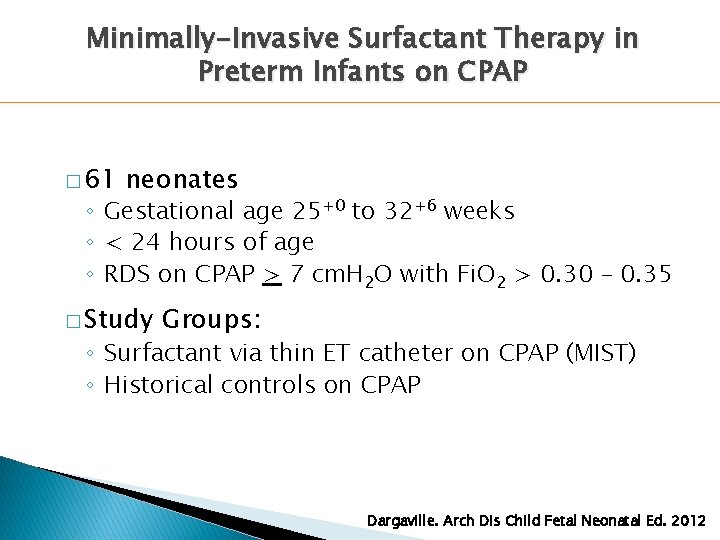 Minimally-Invasive Surfactant Therapy in Preterm Infants on CPAP

□ 61 neonates
◦ Gestational age $25^{+0}$ to $32^{+6}$ weeks
◦ < 24 hours of age
◦ RDS on CPAP $\geq$ 7 $cmH_2O$ with $FiO_2$ > 0.30 – 0.35

□ Study Groups:
◦ Surfactant via thin ET catheter on CPAP (MIST)
◦ Historical controls on CPAP

Dargaville. Arch Dis Child Fetal Neonatal Ed. 2012